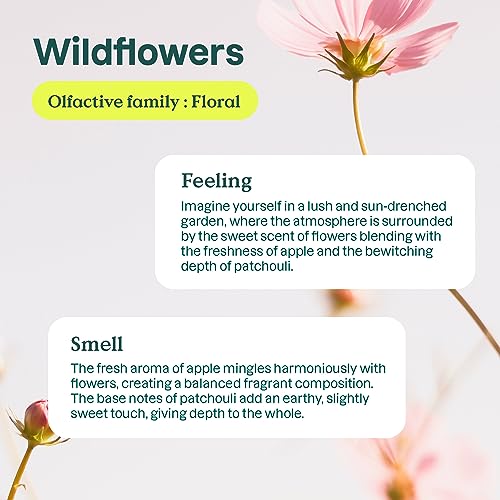 Wildflowers

Olfactive family : Floral

Feeling

Imagine yourself in a lush and sun-drenched garden, where the atmosphere is surrounded by the sweet scent of flowers blending with the freshness of apple and the bewitching depth of patchouli.

Smell

The fresh aroma of apple mingles harmoniously with flowers, creating a balanced fragrant composition. The base notes of patchouli add an earthy, slightly sweet touch, giving depth to the whole.